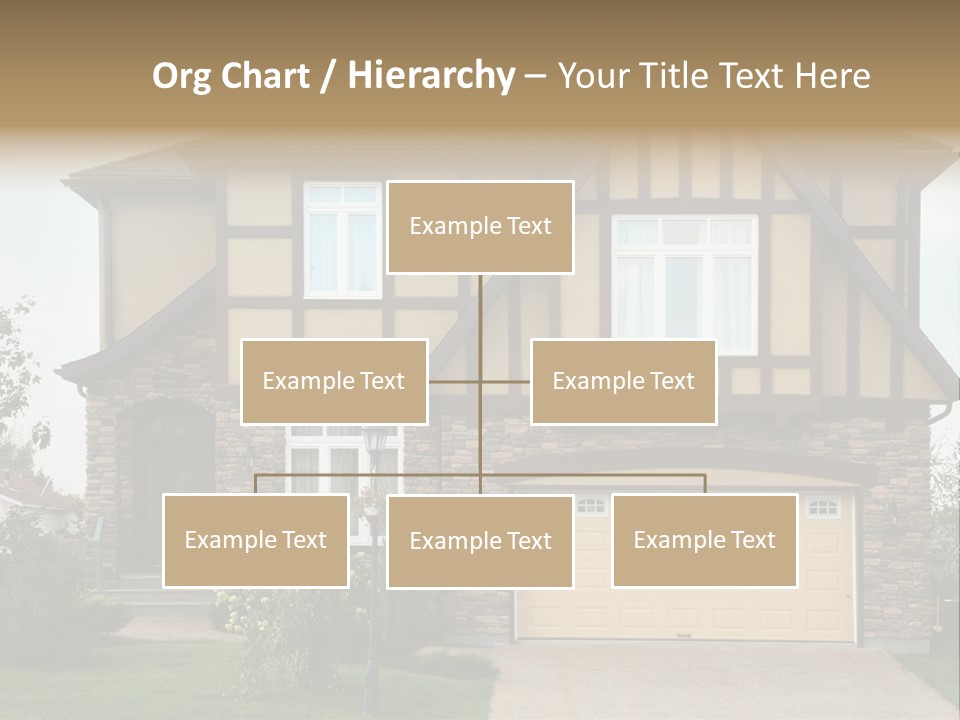 Org Chart / Hierarchy – Your Title Text Here

Example Text

Example Text

Example Text

Example Text

Example Text

Example Text